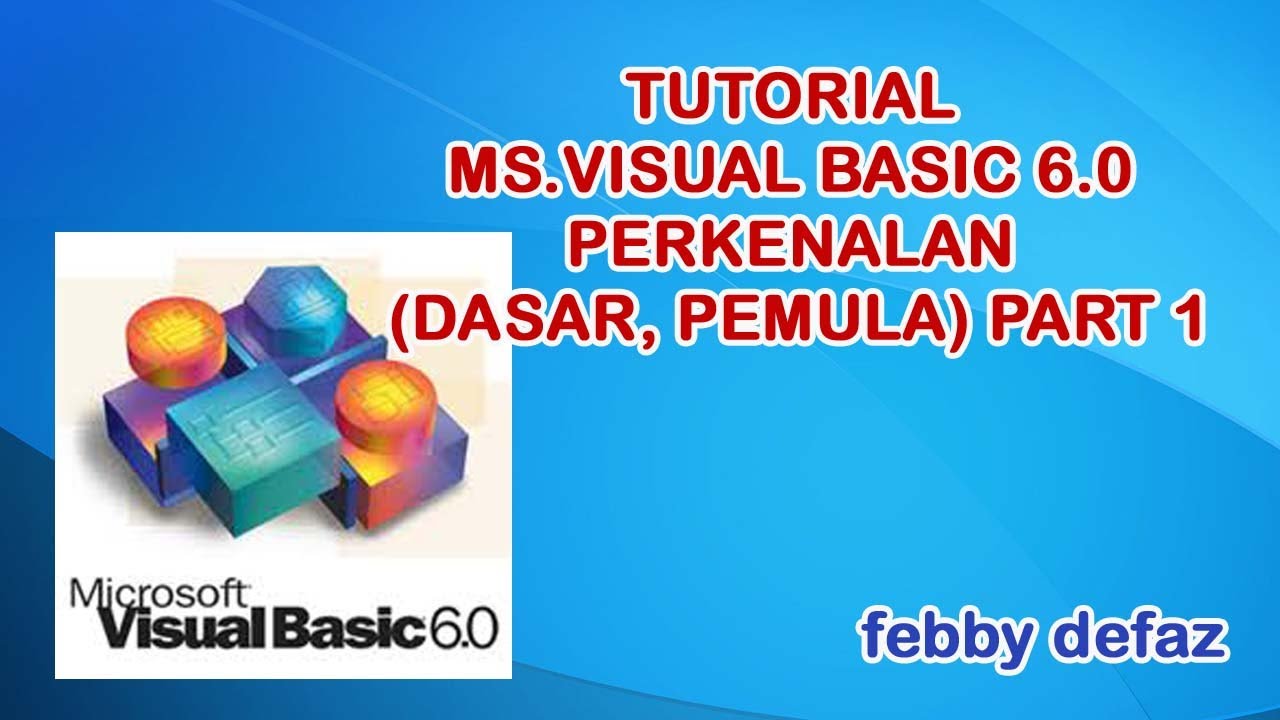 TUTORIAL
MS.VISUAL BASIC 6.0
PERKENALAN
(DASAR, PEMULA) PART 1

Microsoft
Visual Basic 6.0

febby defaz